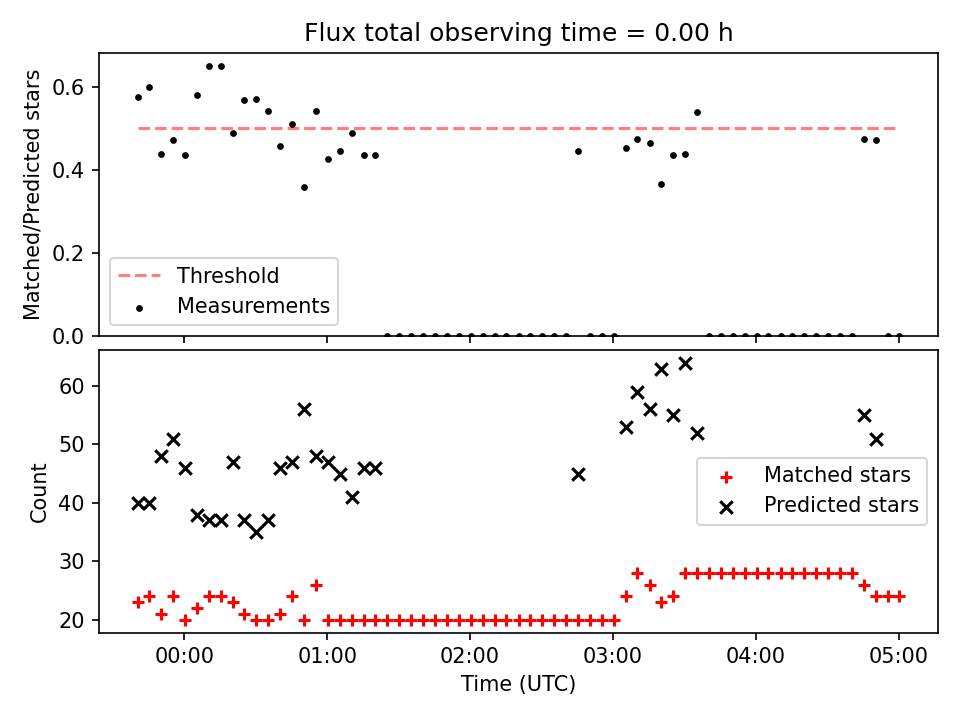 Flux total observing time = 0.00 h

Matched/Predicted stars

0.6
0.4
0.2
0.0

Threshold
Measurements

Count

60
50
40
30
20

Matched stars
Predicted stars

00:00
01:00
02:00
03:00
04:00
05:00

Time (UTC)